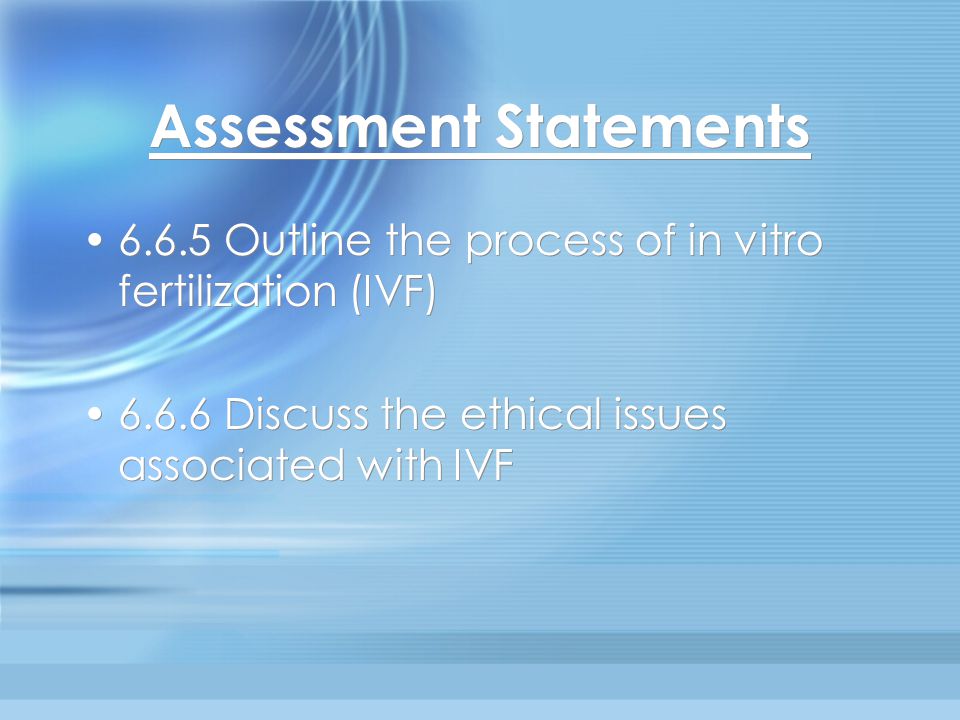 Assessment Statements

• 6.6.5 Outline the process of in vitro fertilization (IVF)

• 6.6.6 Discuss the ethical issues associated with IVF